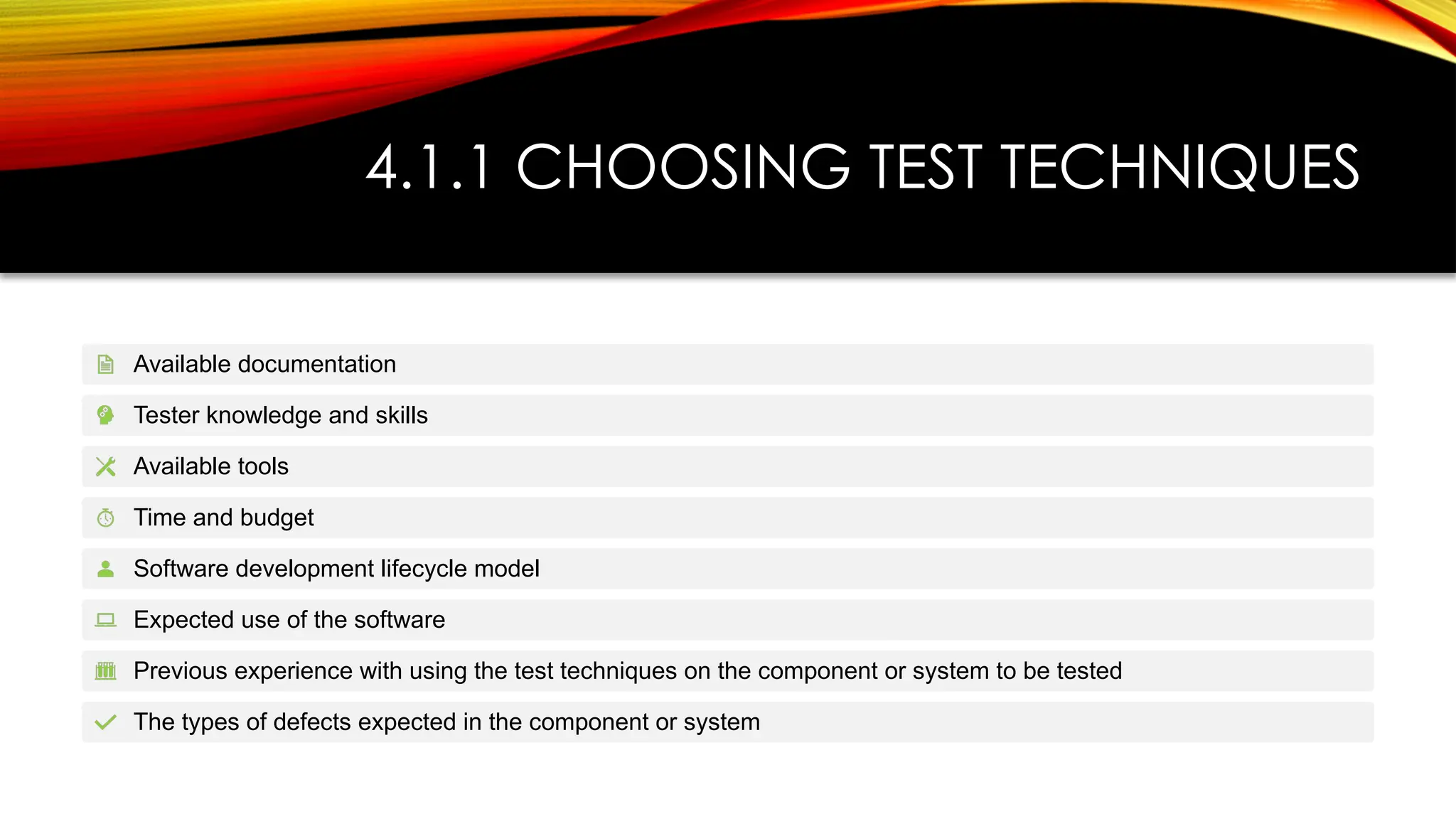 4.1.1 CHOOSING TEST TECHNIQUES

Available documentation

Tester knowledge and skills

Available tools

Time and budget

Software development lifecycle model

Expected use of the software

Previous experience with using the test techniques on the component or system to be tested

The types of defects expected in the component or system